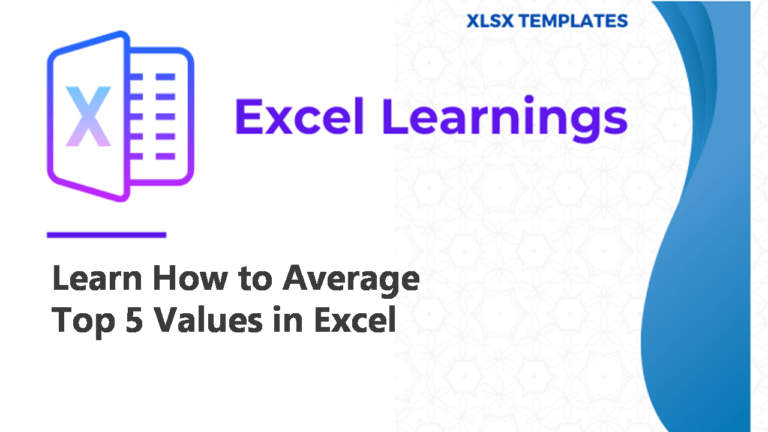 XLSX TEMPLATES

X

Excel Learnings

Learn How to Average Top 5 Values in Excel